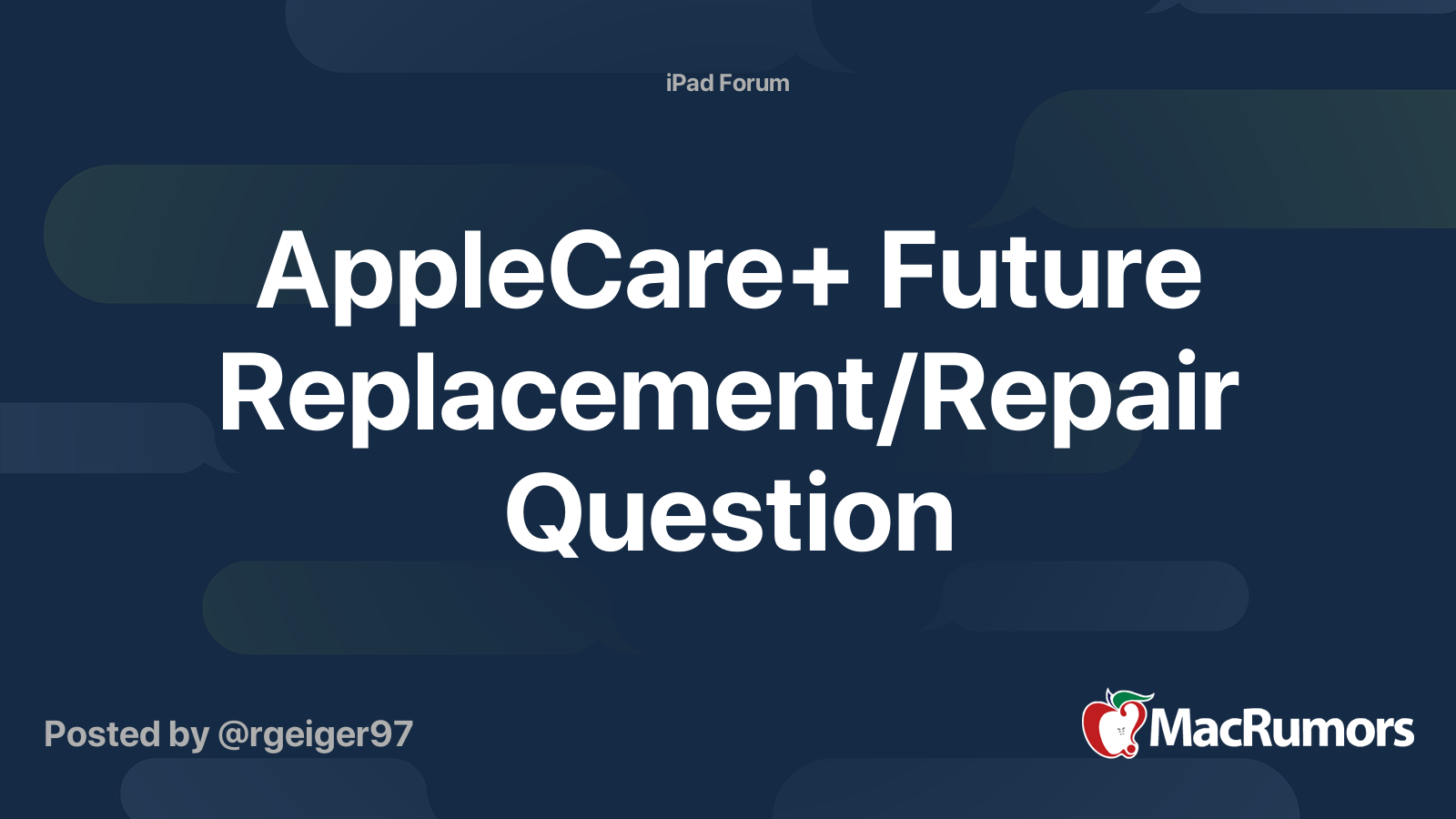 iPad Forum

AppleCare+ Future Replacement/Repair Question

Posted by @rgeiger97

MacRumors